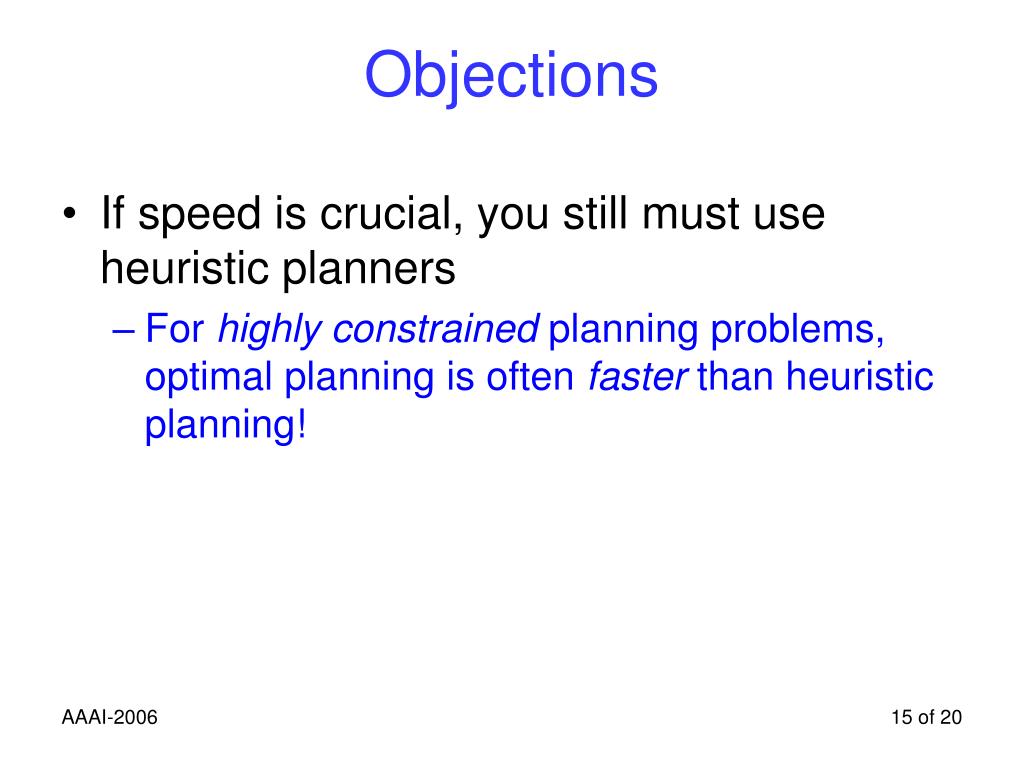 Objections

• If speed is crucial, you still must use heuristic planners

– For highly constrained planning problems, optimal planning is often faster than heuristic planning!

AAAI-2006

15 of 20